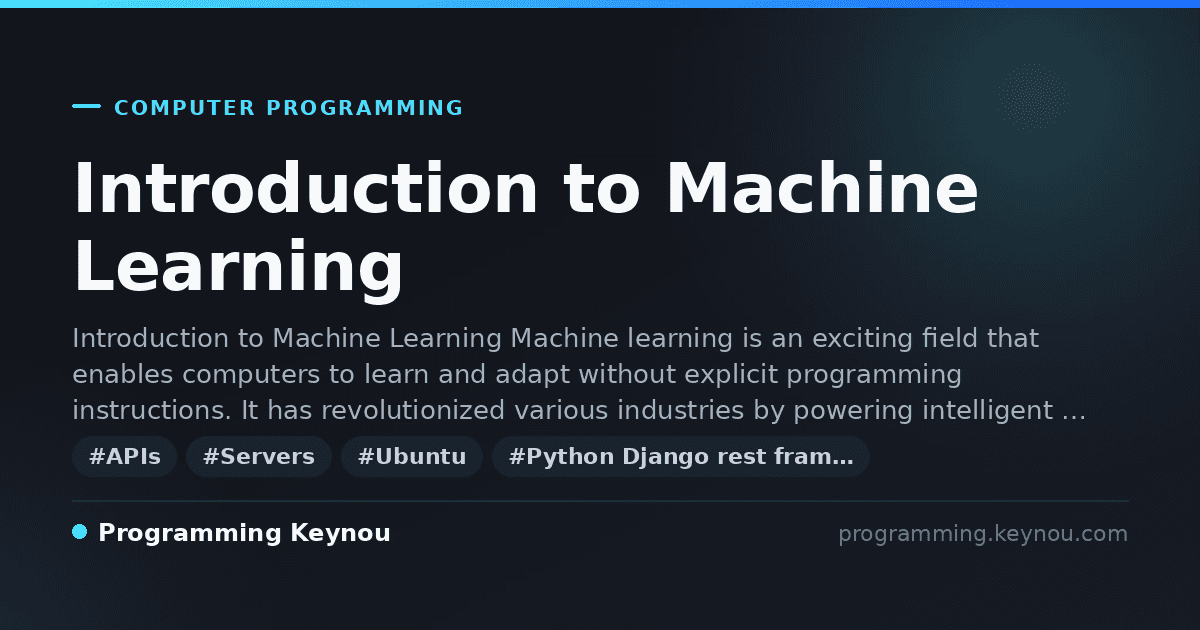 COMPUTER PROGRAMMING

Introduction to Machine Learning

Introduction to Machine Learning Machine learning is an exciting field that enables computers to learn and adapt without explicit programming instructions. It has revolutionized various industries by powering intelligent …

#APIs #Servers #Ubuntu #Python Django rest fram…

Programming Keynou

programming.keynou.com